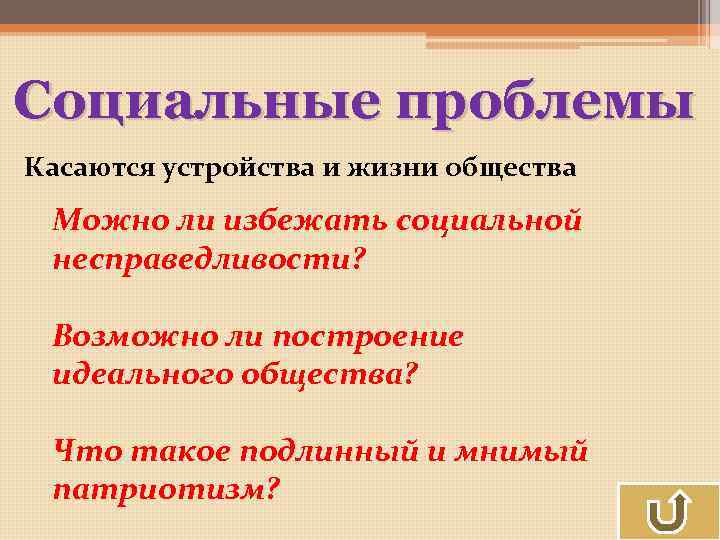 Социальные проблемы

Касаются устройства и жизни общества

Можно ли избежать социальной несправедливости?

Возможно ли построение идеального общества?

Что такое подлинный и мнимый патриотизм?